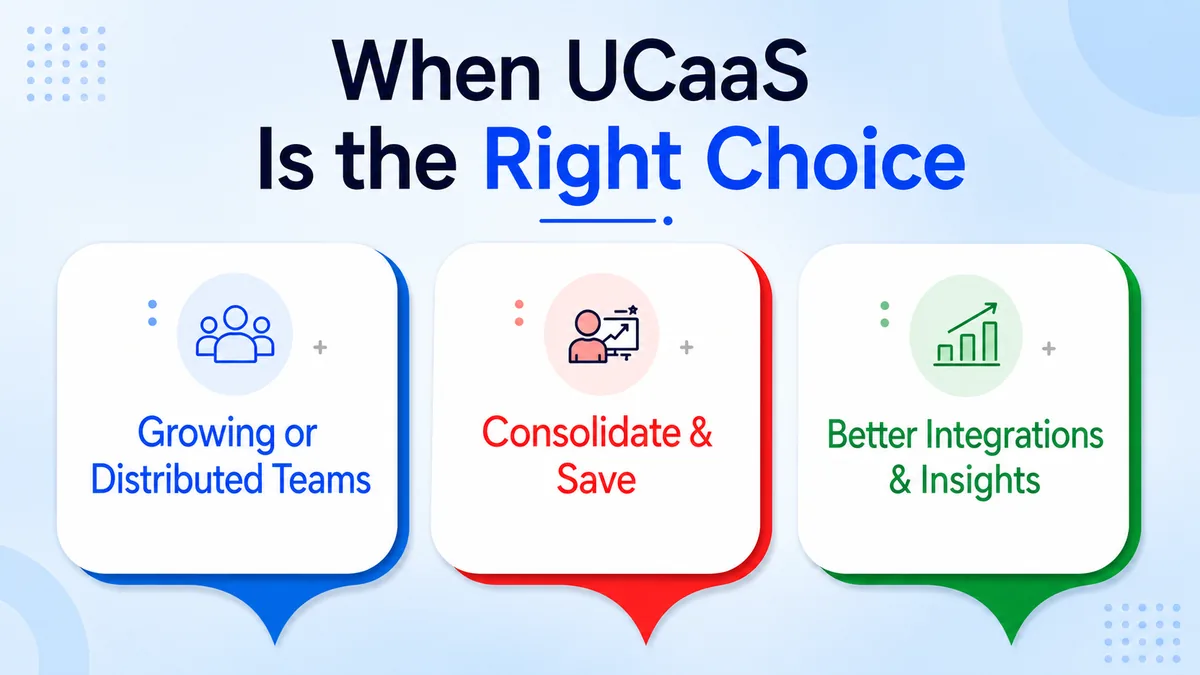 When UCaaS
Is the Right Choice

Growing or Distributed Teams

Consolidate & Save

Better Integrations & Insights